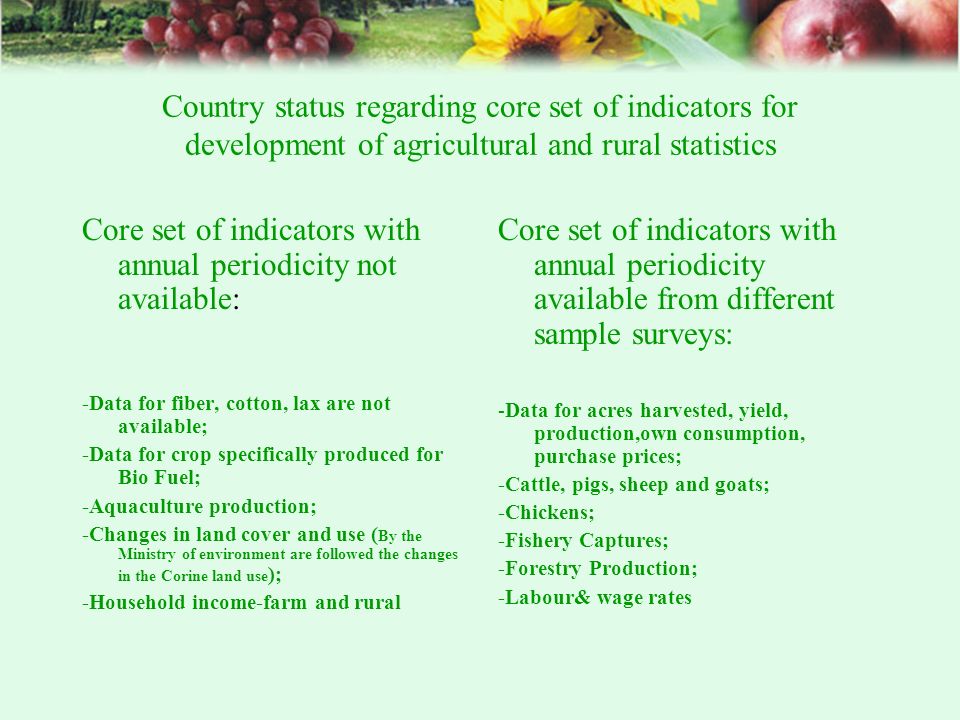 Country status regarding core set of indicators for development of agricultural and rural statistics

Core set of indicators with annual periodicity not available:

-Data for fiber, cotton, lax are not available;

-Data for crop specifically produced for Bio Fuel;

-Aquaculture production;

-Changes in land cover and use (By the Ministry of environment are followed the changes in the Corine land use);

-Household income-farm and rural

Core set of indicators with annual periodicity available from different sample surveys:

-Data for acres harvested, yield, production,own consumption, purchase prices;

-Cattle, pigs, sheep and goats;

-Chickens;

-Fishery Captures;

-Forestry Production;

-Labour& wage rates